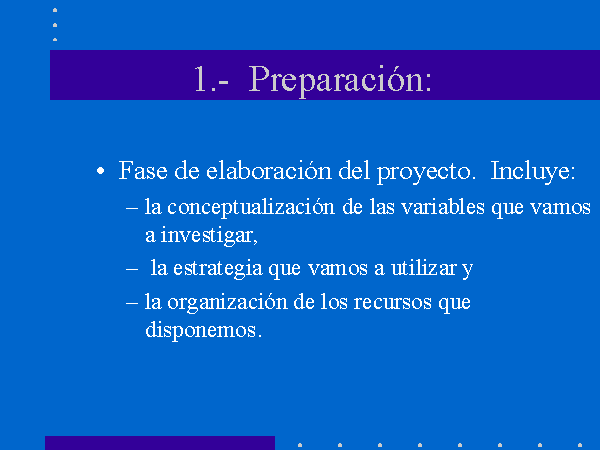 1.- Preparación:

• Fase de elaboración del proyecto. Incluye:
– la conceptualización de las variables que vamos a investigar,
– la estrategia que vamos a utilizar y
– la organización de los recursos que disponemos.